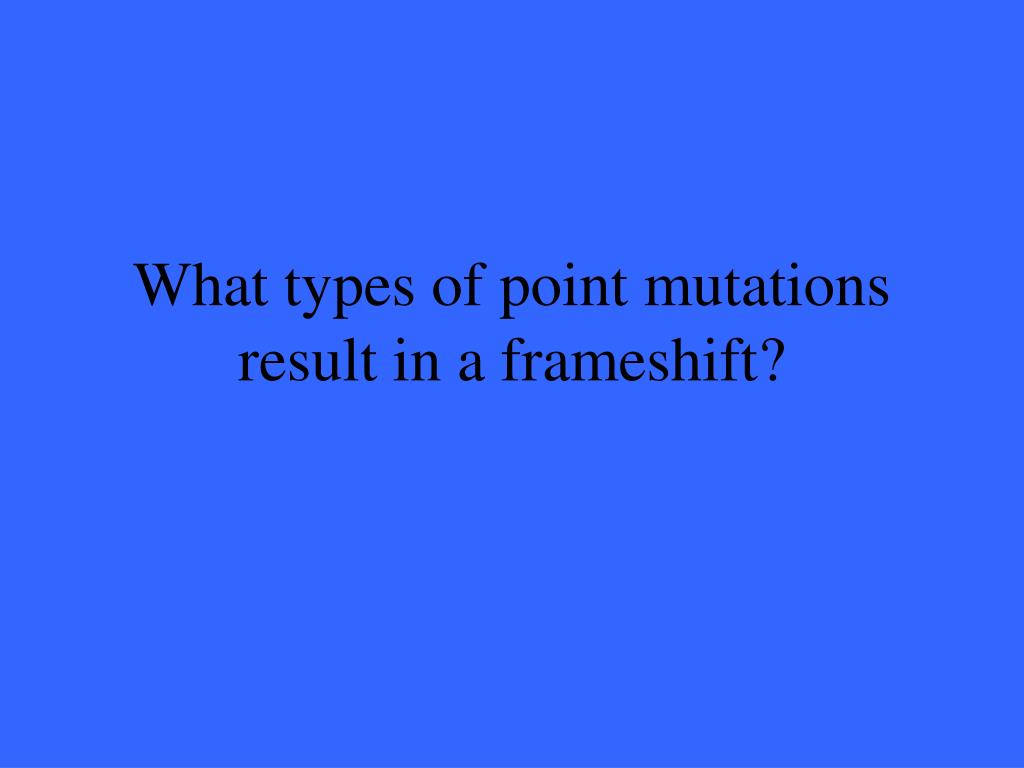 What types of point mutations result in a frameshift?